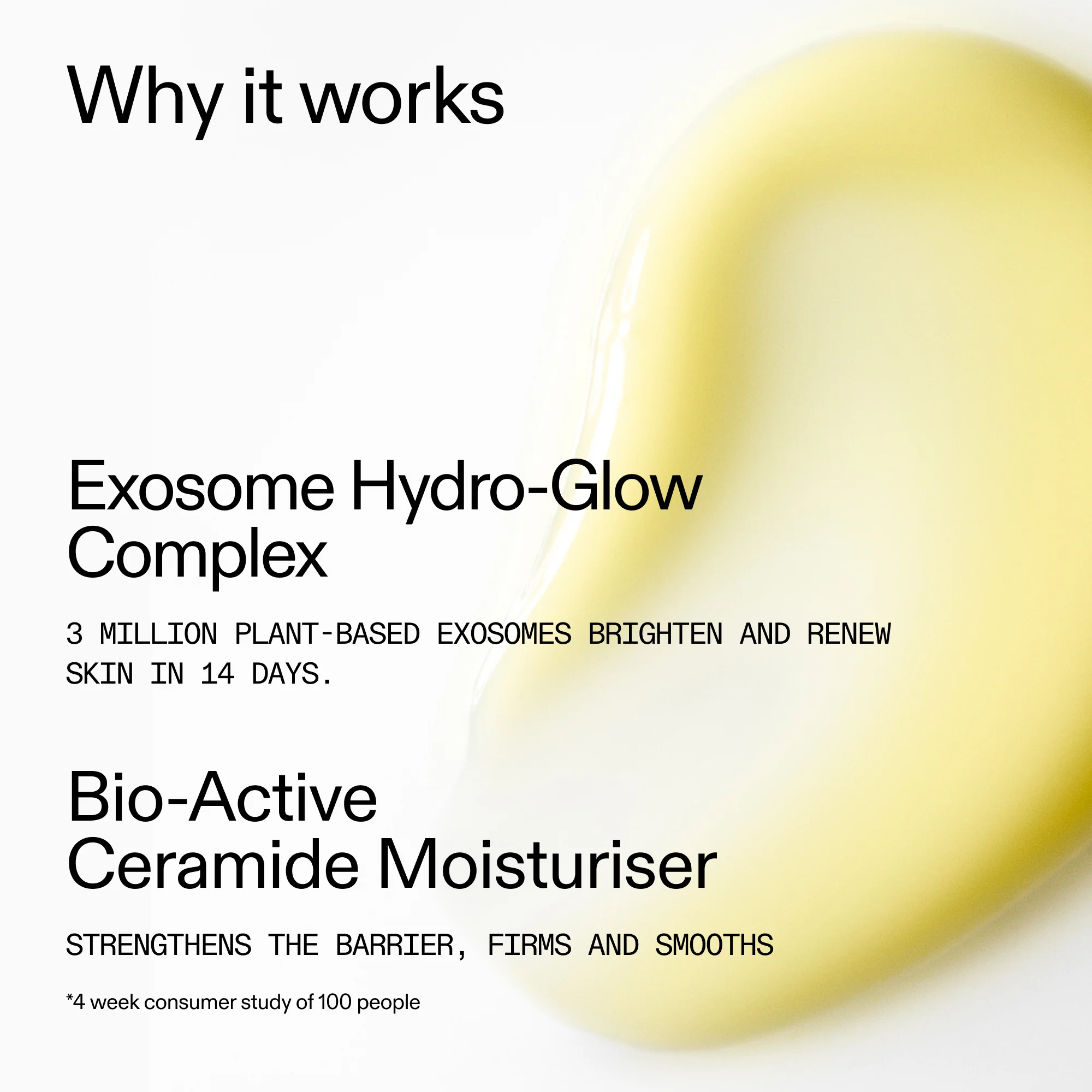 Why it works

Exosome Hydro-Glow Complex

3 MILLION PLANT-BASED EXOSOMES BRIGHTEN AND RENEW SKIN IN 14 DAYS.

Bio-Active Ceramide Moisturiser

STRENGTHENS THE BARRIER, FIRMS AND SMOOTHS

*4 week consumer study of 100 people